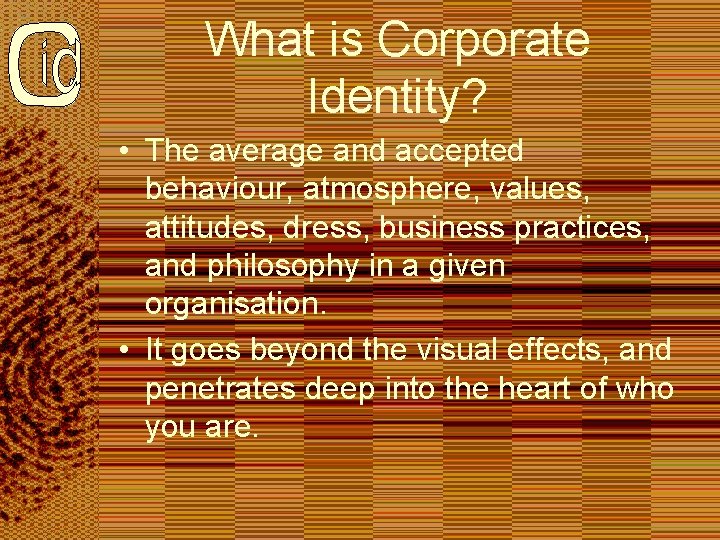 Cid

What is Corporate Identity?

• The average and accepted behaviour, atmosphere, values, attitudes, dress, business practices, and philosophy in a given organisation.

• It goes beyond the visual effects, and penetrates deep into the heart of who you are.